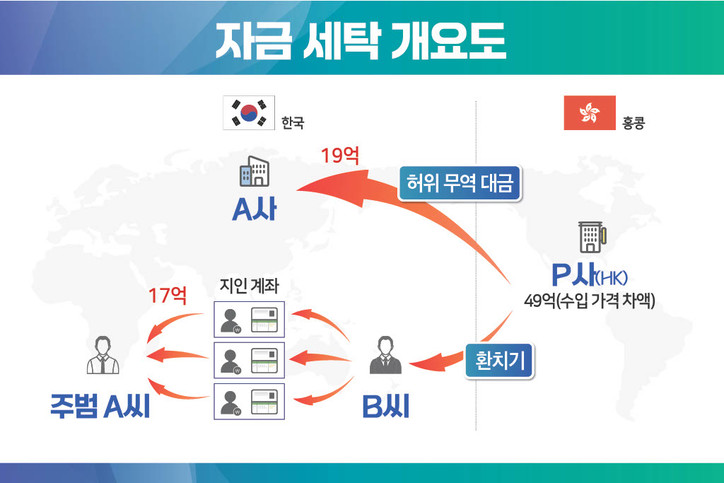 자금 세탁 개요도

한국

홍콩

19억

허위 무역 대금

A사

P사(HK)
49억(수입 가격 차액)

17억

지인 계좌

환치기

주범 A씨

B씨